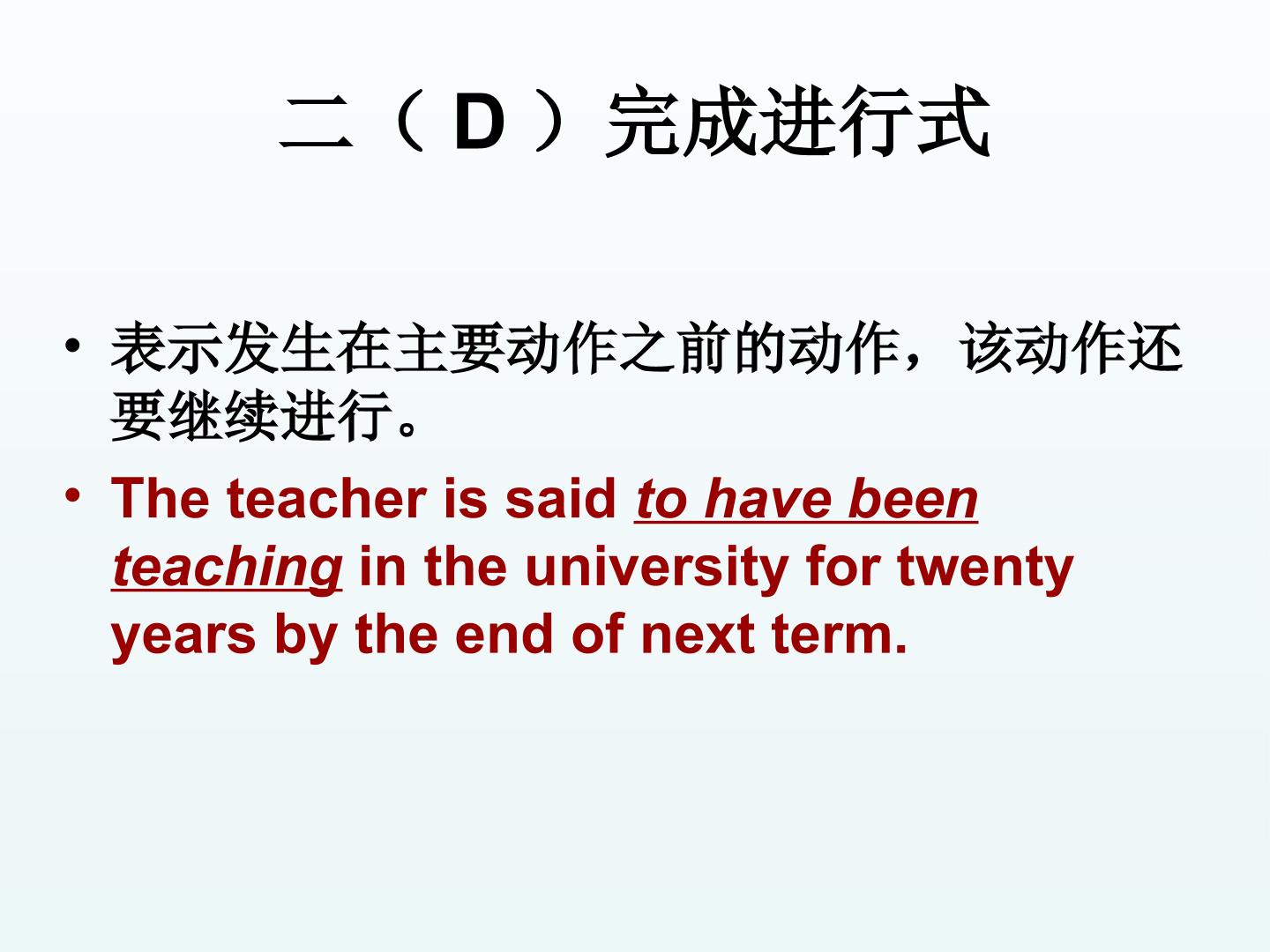 二（D）完成进行式

• 表示发生在主要动作之前的动作，该动作还要继续进行。
• The teacher is said to have been teaching in the university for twenty years by the end of next term.